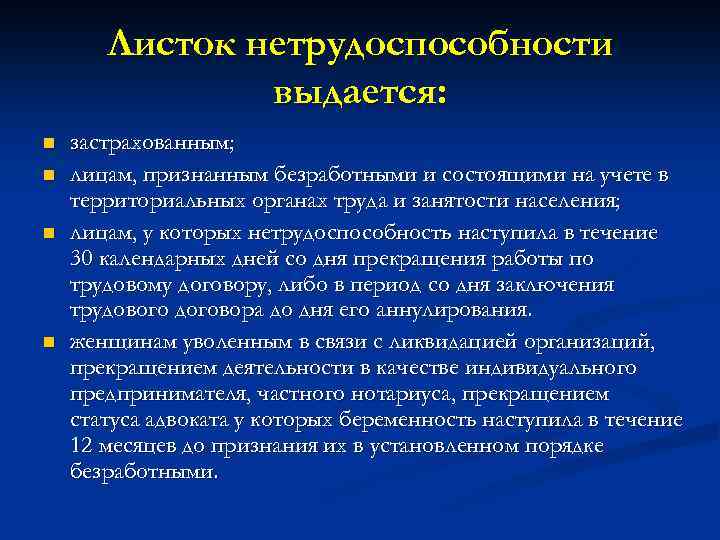 Листок нетрудоспособности выдается:

застрахованным;

лицам, признанным безработными и состоящими на учете в территориальных органах труда и занятости населения;

лицам, у которых нетрудоспособность наступила в течение 30 календарных дней со дня прекращения работы по трудовому договору, либо в период со дня заключения трудового договора до дня его аннулирования.

женщинам уволенным в связи с ликвидацией организаций, прекращением деятельности в качестве индивидуального предпринимателя, частного нотариуса, прекращением статуса адвоката у которых беременность наступила в течение 12 месяцев до признания их в установленном порядке безработными.